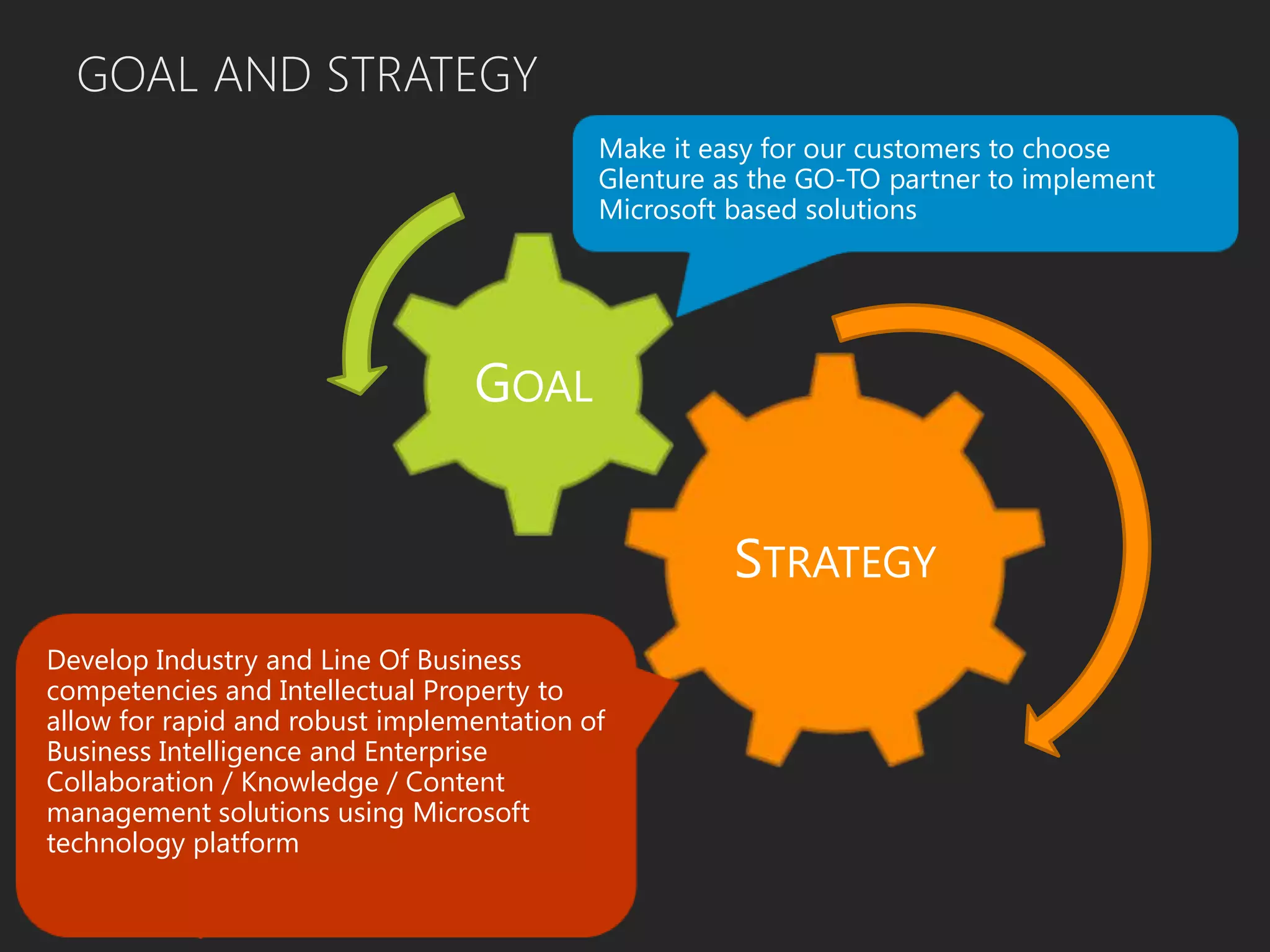 GOAL AND STRATEGY

Make it easy for our customers to choose Glenture as the GO-TO partner to implement Microsoft based solutions

GOAL

STRATEGY

Develop Industry and Line Of Business competencies and Intellectual Property to allow for rapid and robust implementation of Business Intelligence and Enterprise Collaboration / Knowledge / Content management solutions using Microsoft technology platform